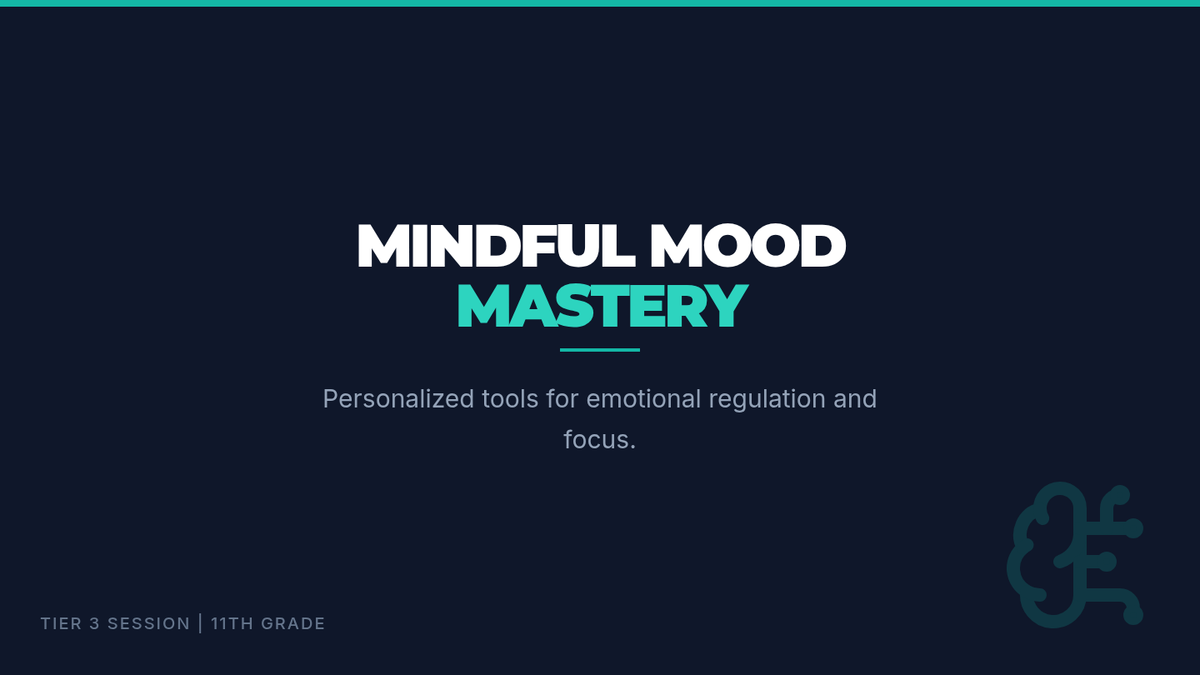 MINDFUL MOOD
MASTERY

Personalized tools for emotional regulation and focus.

TIER 3 SESSION | 11TH GRADE